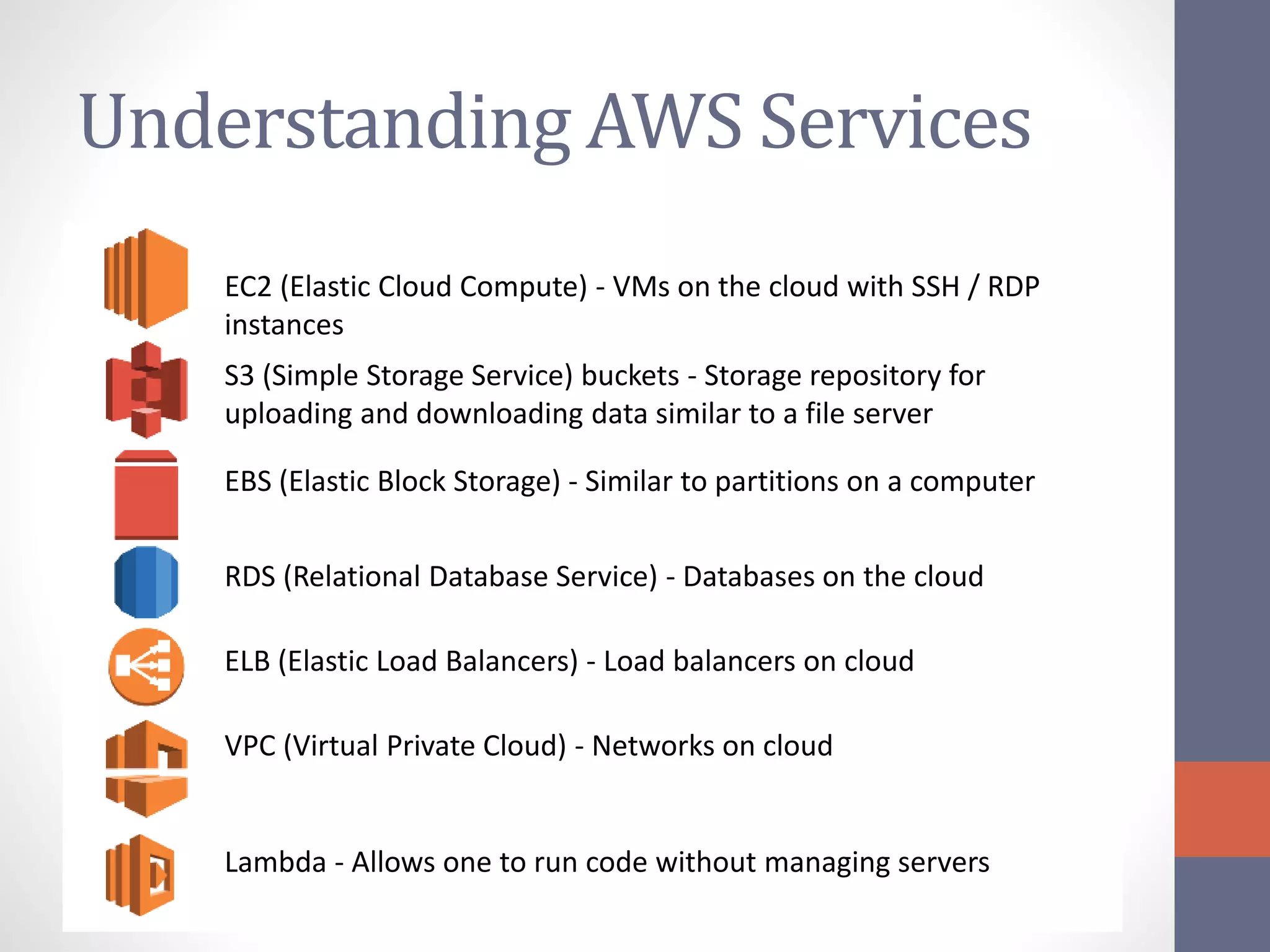 Understanding AWS Services

EC2 (Elastic Cloud Compute) - VMs on the cloud with SSH / RDP instances

S3 (Simple Storage Service) buckets - Storage repository for uploading and downloading data similar to a file server

EBS (Elastic Block Storage) - Similar to partitions on a computer

RDS (Relational Database Service) - Databases on the cloud

ELB (Elastic Load Balancers) - Load balancers on cloud

VPC (Virtual Private Cloud) - Networks on cloud

Lambda - Allows one to run code without managing servers